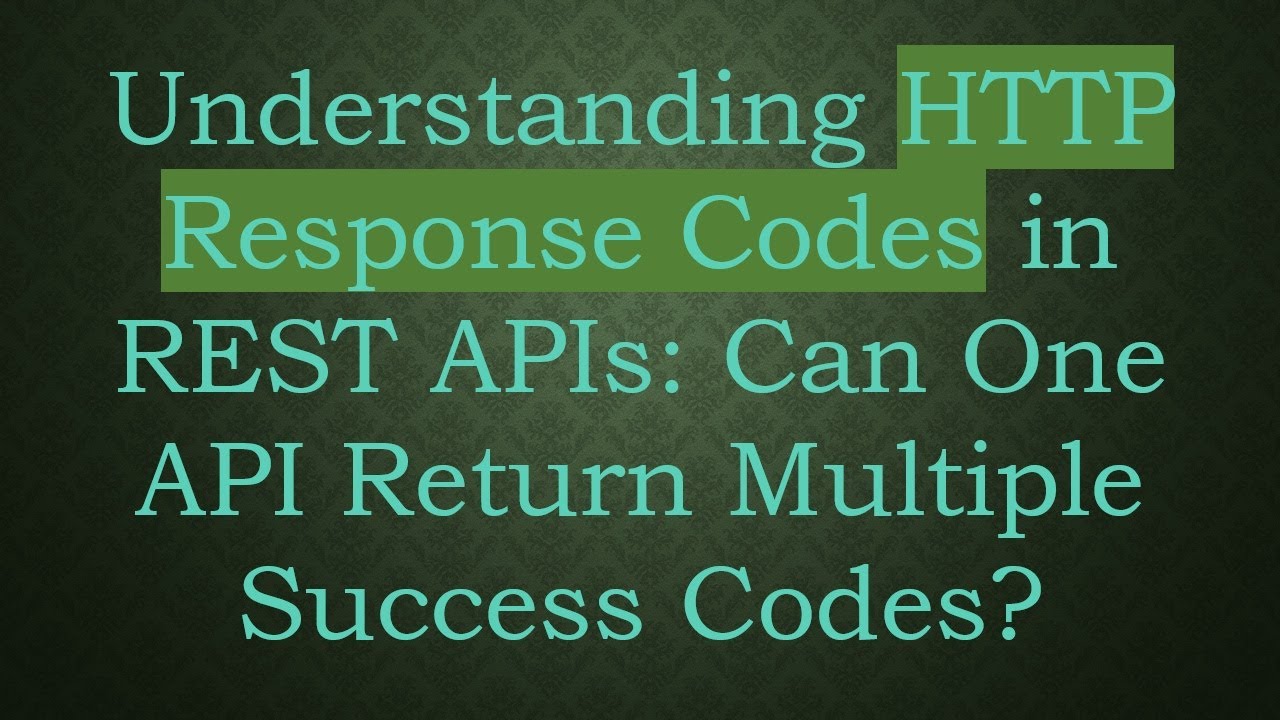 Understanding HTTP Response Codes in REST APIs: Can One API Return Multiple Success Codes?